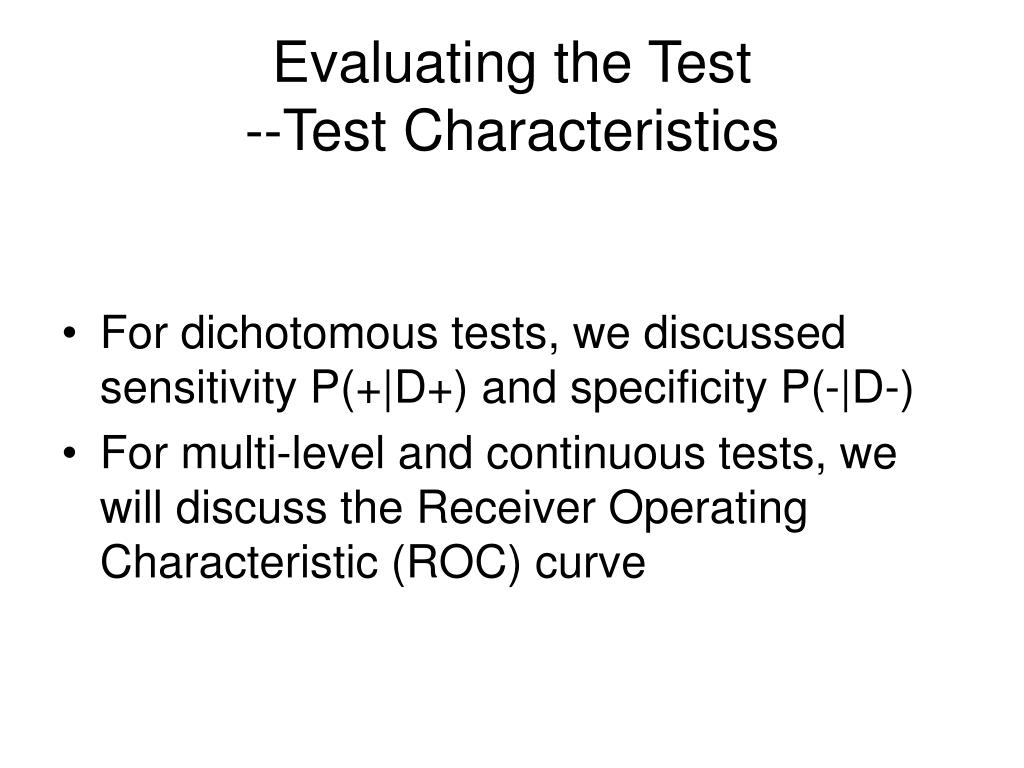 Evaluating the Test
--Test Characteristics

• For dichotomous tests, we discussed sensitivity P(+|D+) and specificity P(-|D-)
• For multi-level and continuous tests, we will discuss the Receiver Operating Characteristic (ROC) curve